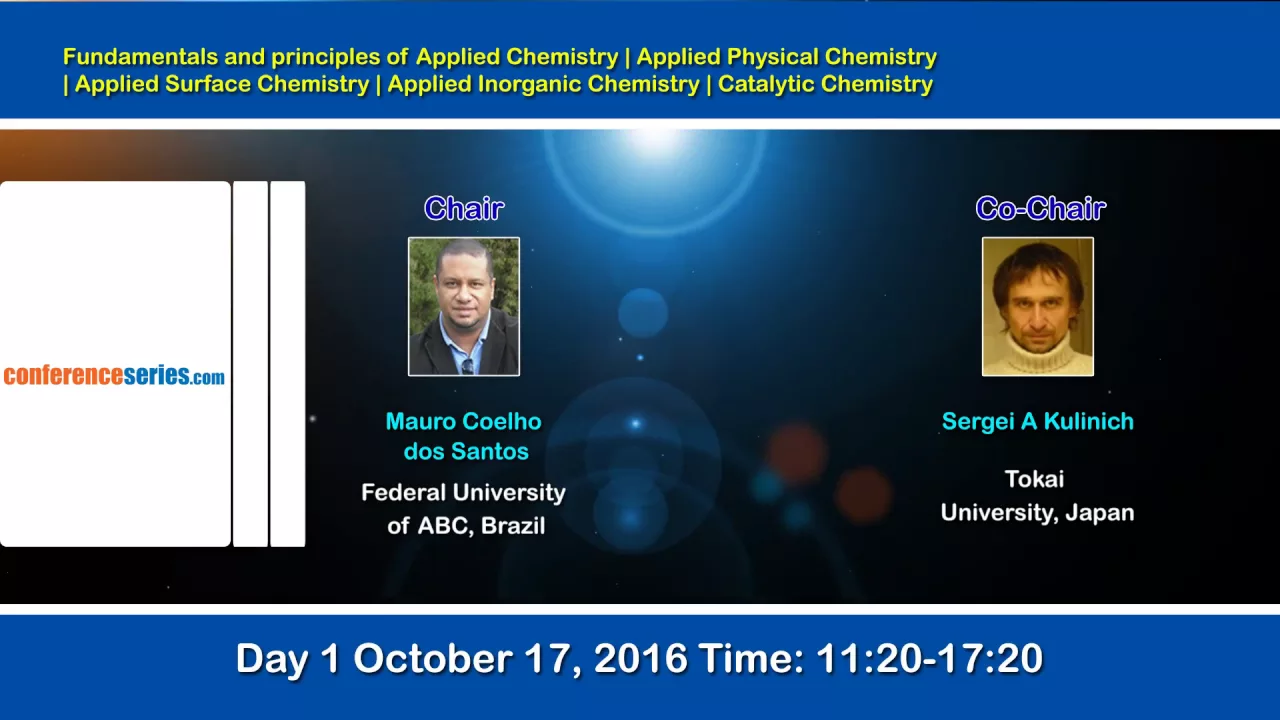 Fundamentals and principles of Applied Chemistry | Applied Physical Chemistry | Applied Surface Chemistry | Applied Inorganic Chemistry | Catalytic Chemistry

conferenceseries.com

Chair

Mauro Coelho dos Santos

Federal University of ABC, Brazil

Co-Chair

Sergei A Kulinich

Tokai University, Japan

Day 1 October 17, 2016 Time: 11:20-17:20